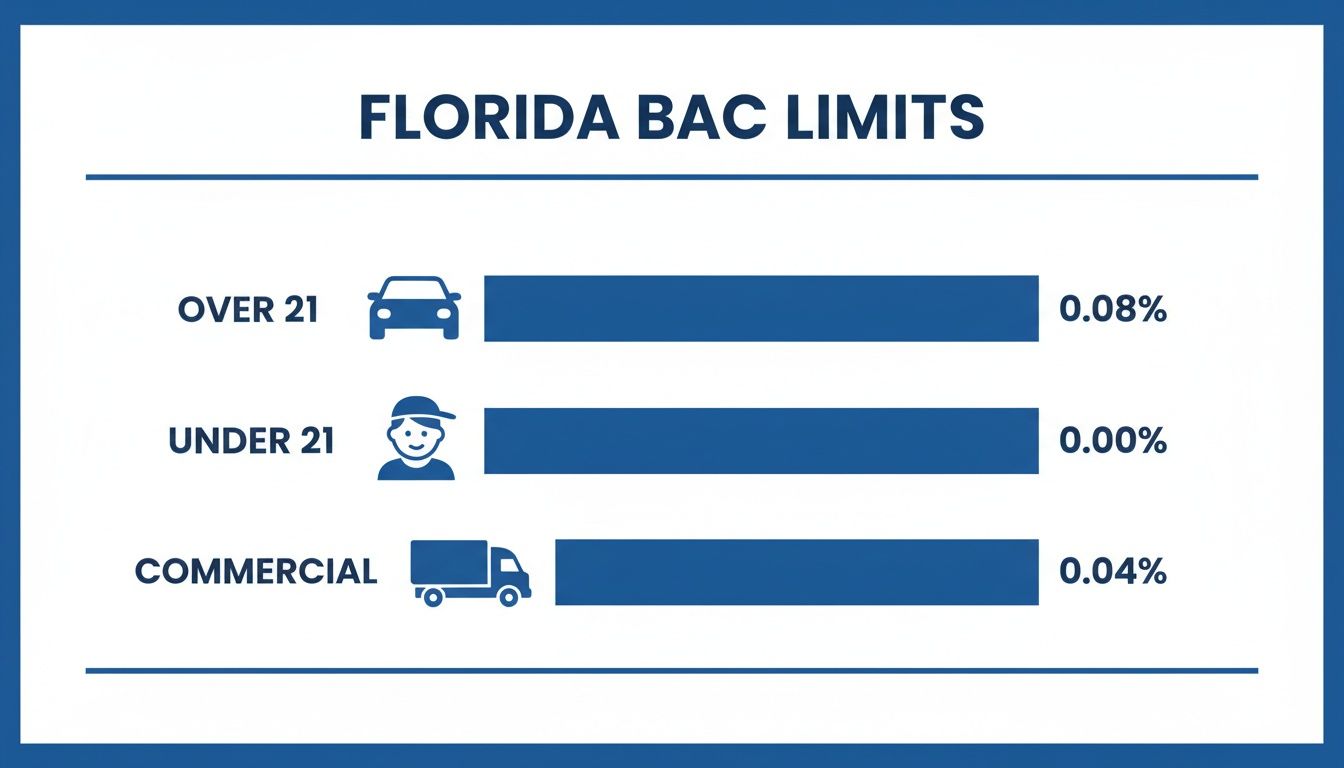 FLORIDA BAC LIMITS

OVER 21 0.08%

UNDER 21 0.00%

COMMERCIAL 0.04%